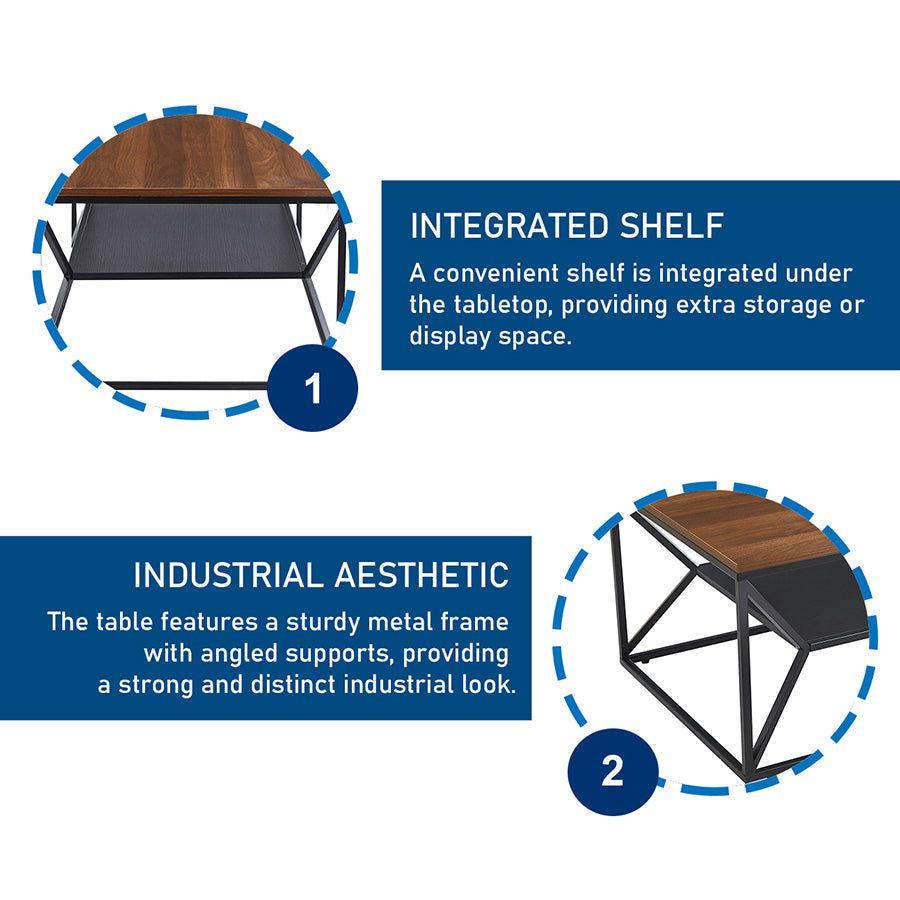 1

INTEGRATED SHELF

A convenient shelf is integrated under the tabletop, providing extra storage or display space.

INDUSTRIAL AESTHETIC

The table features a sturdy metal frame with angled supports, providing a strong and distinct industrial look.

2